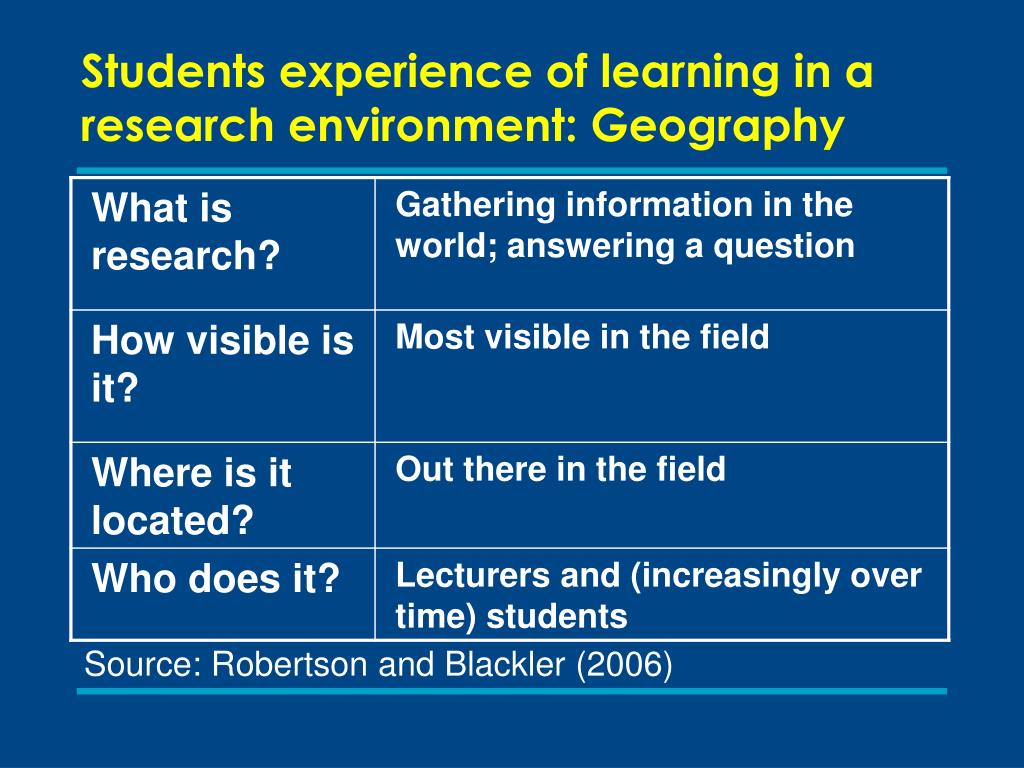 Students experience of learning in a research environment: Geography

| What is research? | Gathering information in the world; answering a question |
|---|---|
| How visible is it? | Most visible in the field |
| Where is it located? | Out there in the field |
| Who does it? | Lecturers and (increasingly over time) students |

Source: Robertson and Blackler (2006)